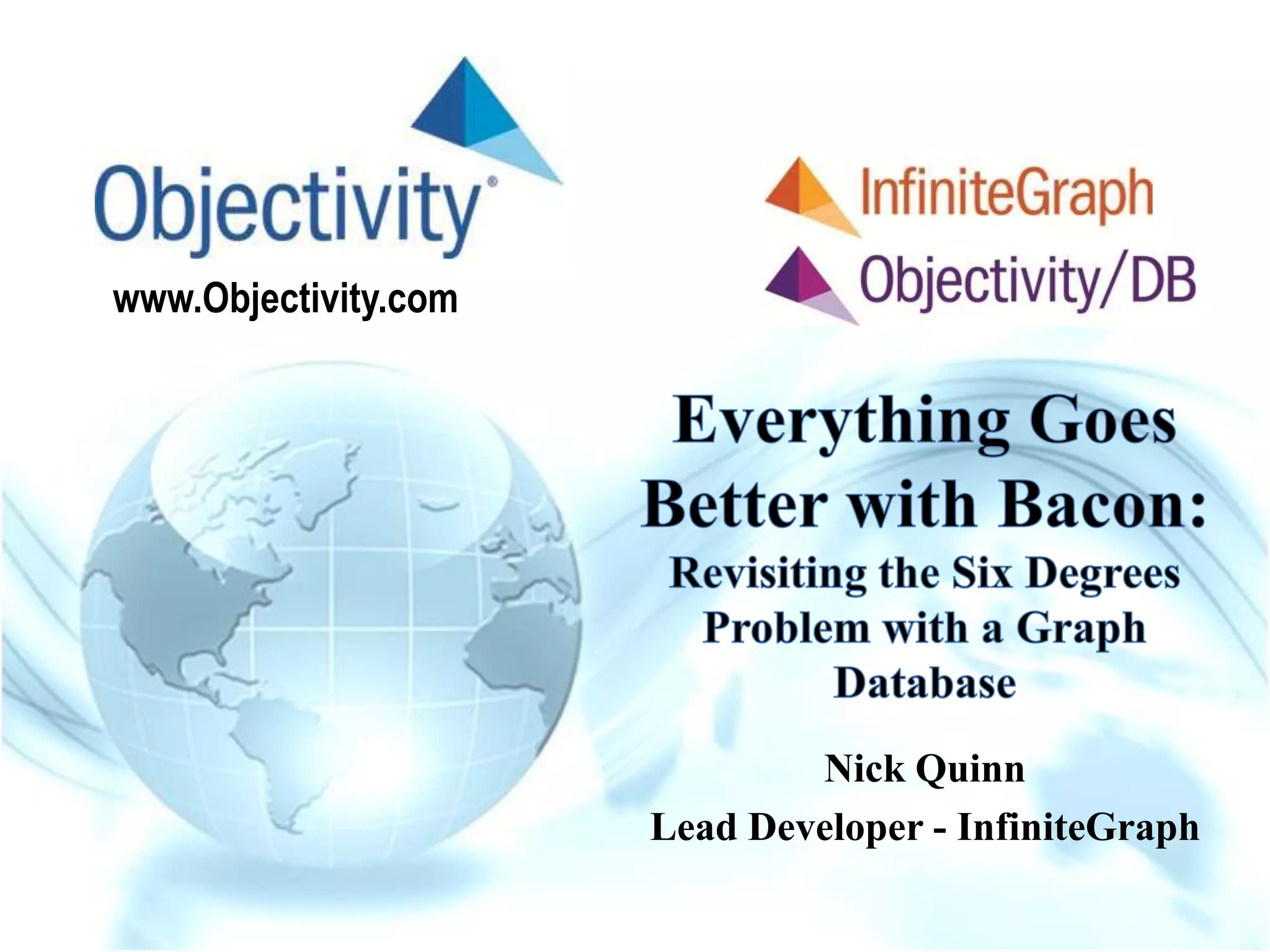 Objectivity®

www.Objectivity.com

InfiniteGraph

Objectivity/DB

Everything Goes Better with Bacon:

Revisiting the Six Degrees Problem with a Graph Database

Nick Quinn

Lead Developer - InfiniteGraph